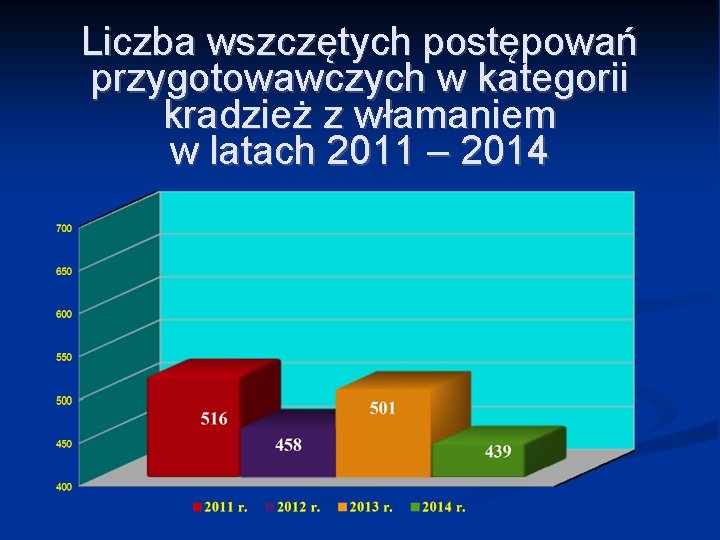 Liczba wszczętych postępowań przygotowawczych w kategorii kradzież z włamaniem w latach 2011 – 2014

700
650
600
550
500
450
400

516
458
501
439

2011 r. 2012 r. 2013 r. 2014 r.